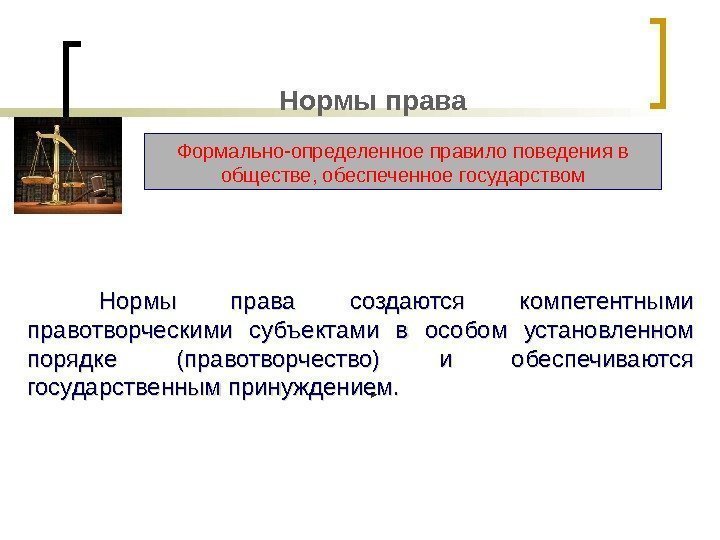 Нормы права

Формально-определенное правило поведения в обществе, обеспеченное государством

Нормы права создаются компетентными правотворческими субъектами в особом установленном порядке (правотворчество) и обеспечиваются государственным принуждением.